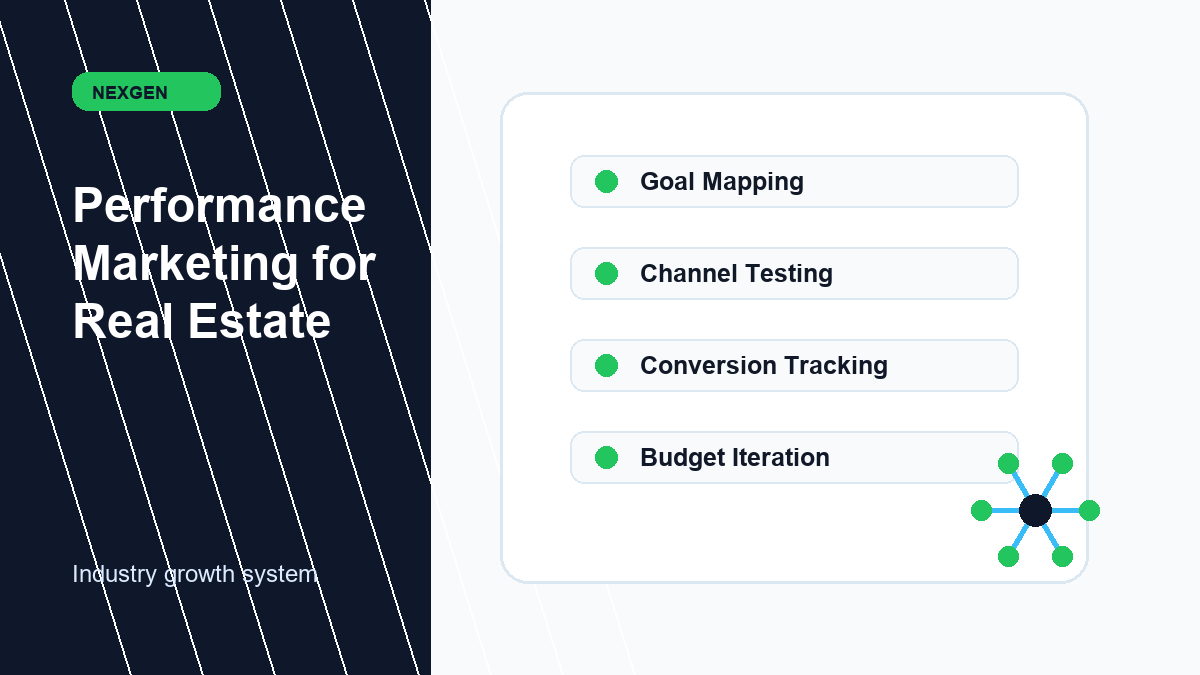 NEXGEN

Performance Marketing for Real Estate

Industry growth system

Goal Mapping

Channel Testing

Conversion Tracking

Budget Iteration